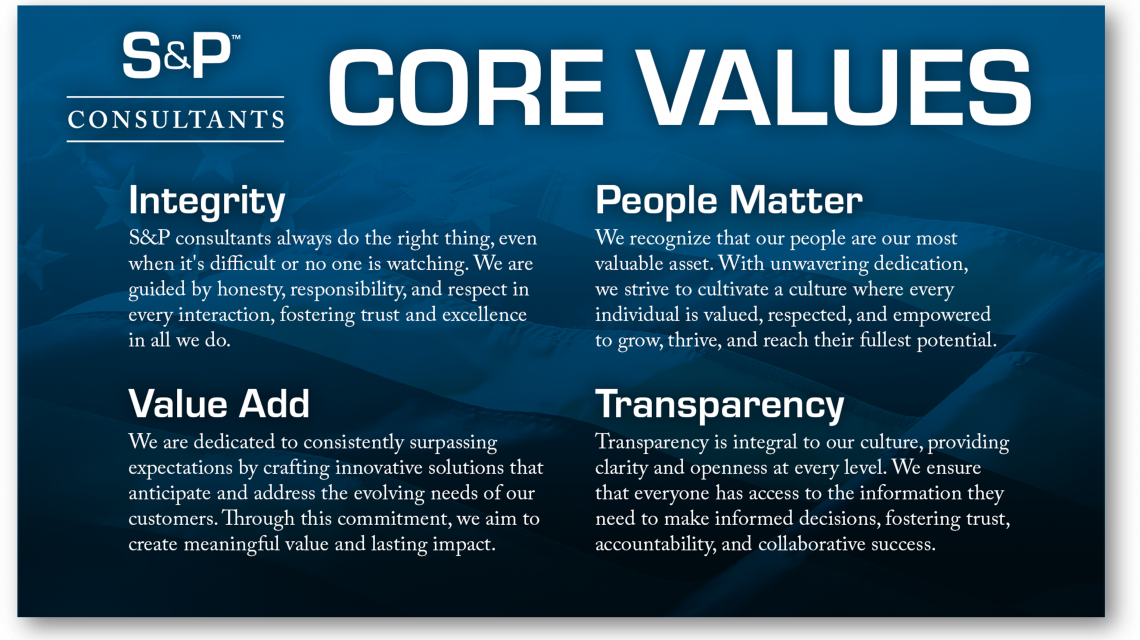 S&P™
CONSULTANTS

CORE VALUES

Integrity
S&P consultants always do the right thing, even when it's difficult or no one is watching. We are guided by honesty, responsibility, and respect in every interaction, fostering trust and excellence in all we do.

Value Add
We are dedicated to consistently surpassing expectations by crafting innovative solutions that anticipate and address the evolving needs of our customers. Through this commitment, we aim to create meaningful value and lasting impact.

People Matter
We recognize that our people are our most valuable asset. With unwavering dedication, we strive to cultivate a culture where every individual is valued, respected, and empowered to grow, thrive, and reach their fullest potential.

Transparency
Transparency is integral to our culture, providing clarity and openness at every level. We ensure that everyone has access to the information they need to make informed decisions, fostering trust, accountability, and collaborative success.